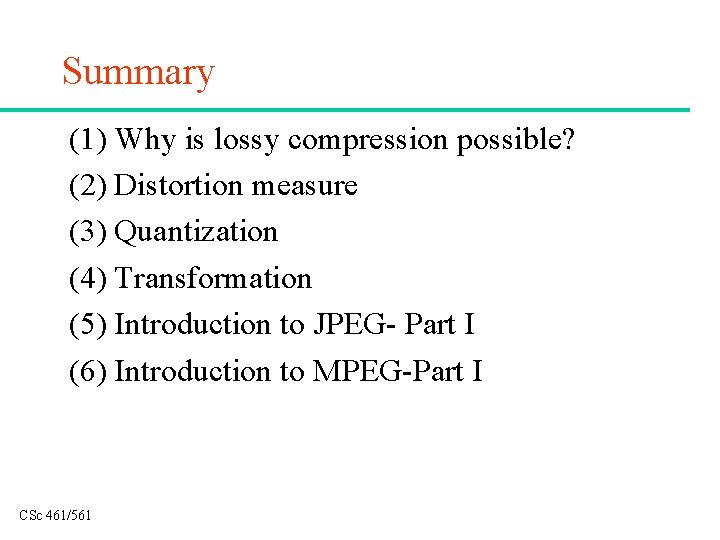 Summary

(1) Why is lossy compression possible?

(2) Distortion measure

(3) Quantization

(4) Transformation

(5) Introduction to JPEG- Part I

(6) Introduction to MPEG-Part I

CSc 461/561